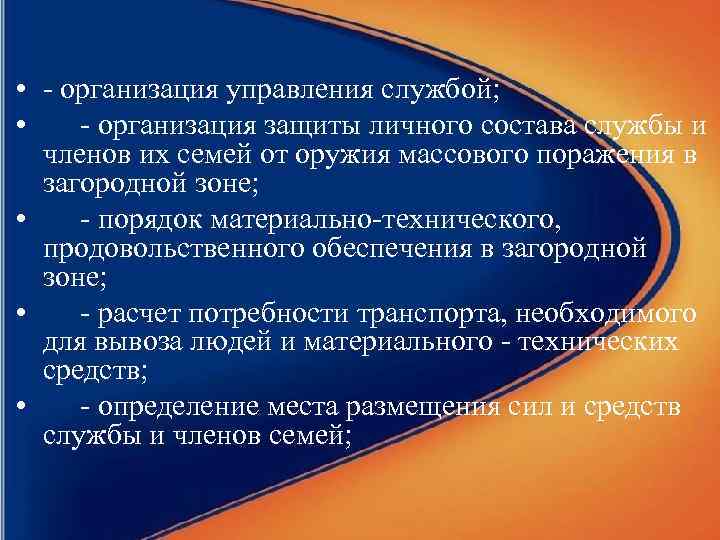 • - организация управления службой;

• - организация защиты личного состава службы и членов их семей от оружия массового поражения в загородной зоне;

• - порядок материально-технического, продовольственного обеспечения в загородной зоне;

• - расчет потребности транспорта, необходимого для вывоза людей и материального - технических средств;

• - определение места размещения сил и средств службы и членов семей;